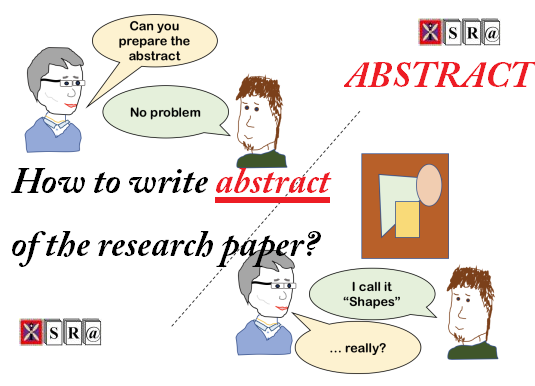 Can you prepare the abstract

No problem

S R @

ABSTRACT

How to write abstract

of the research paper?

I call it "Shapes"

… really?

S R @